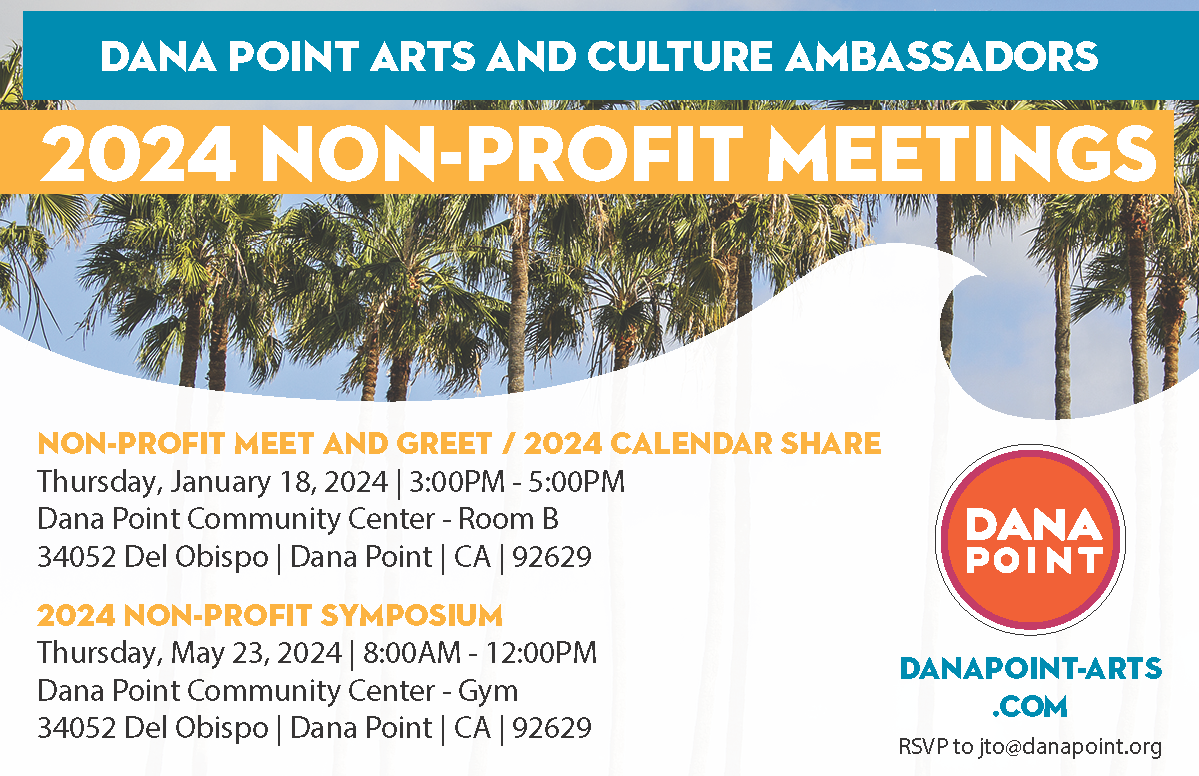 DANA POINT ARTS AND CULTURE AMBASSADORS

2024 NON-PROFIT MEETINGS

NON-PROFIT MEET AND GREET / 2024 CALENDAR SHARE
Thursday, January 18, 2024 | 3:00PM - 5:00PM
Dana Point Community Center - Room B
34052 Del Obispo | Dana Point | CA | 92629

2024 NON-PROFIT SYMPOSIUM
Thursday, May 23, 2024 | 8:00AM - 12:00PM
Dana Point Community Center - Gym
34052 Del Obispo | Dana Point | CA | 92629

DANA POINT

DANAPOINT-ARTS .COM

RSVP to jto@danapoint.org